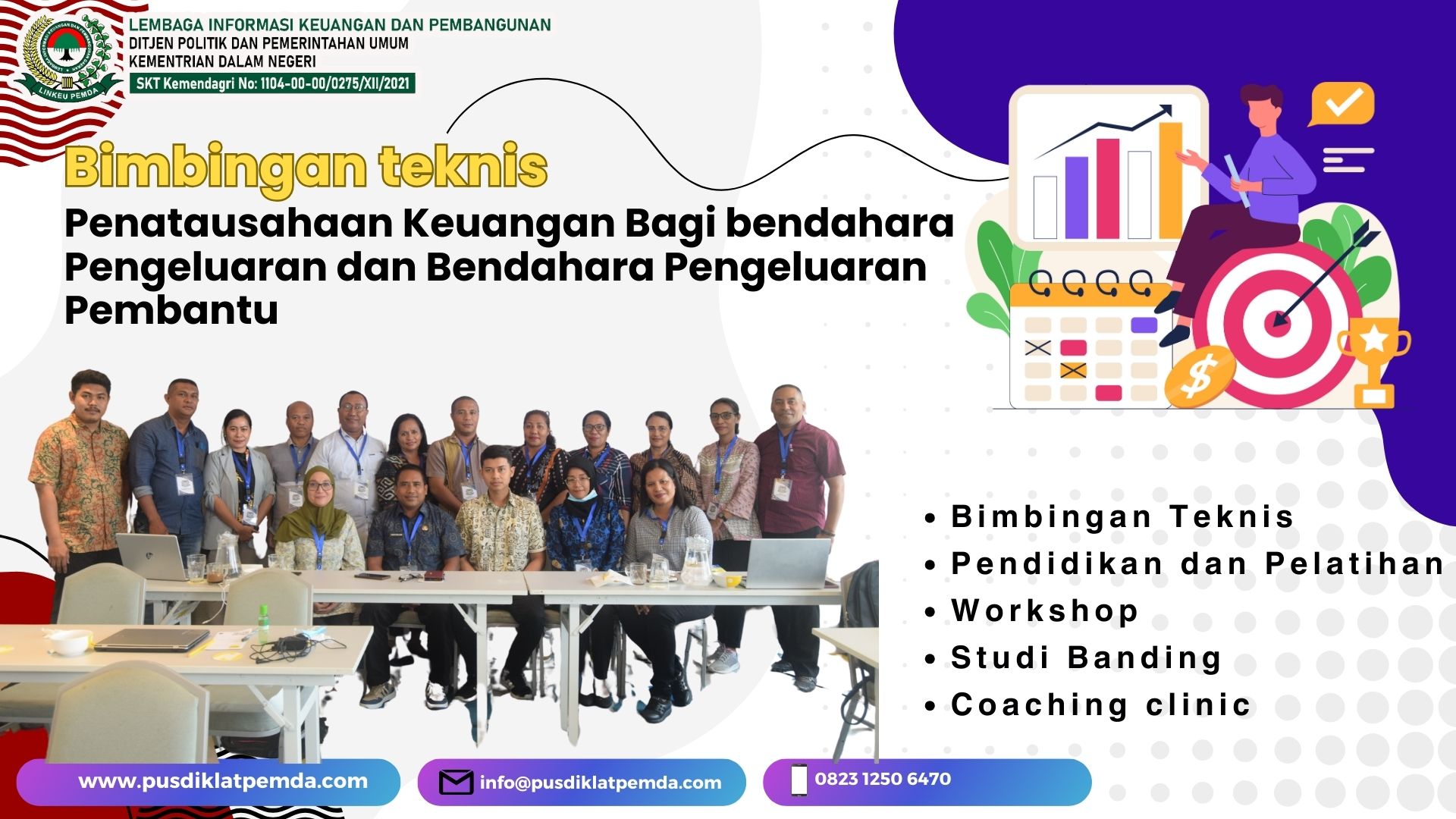 LINKEU PEMDA

LEMBAGA INFORMASI KEUANGAN DAN PEMBANGUNAN
DITJEN POLITIK DAN PEMERINTAHAN UMUM
KEMENTRIAN DALAM NEGERI
SKT Kemendagri No: 1104-00-00/0275/XII/2021

Bimbingan teknis

Penatausahaan Keuangan Bagi bendahara Pengeluaran dan Bendahara Pengeluaran Pembantu

• Bimbingan Teknis
• Pendidikan dan Pelatihan
• Workshop
• Studi Banding
• Coaching clinic

www.pusdiklatpemda.com
info@pusdiklatpemda.com
0823 1250 6470